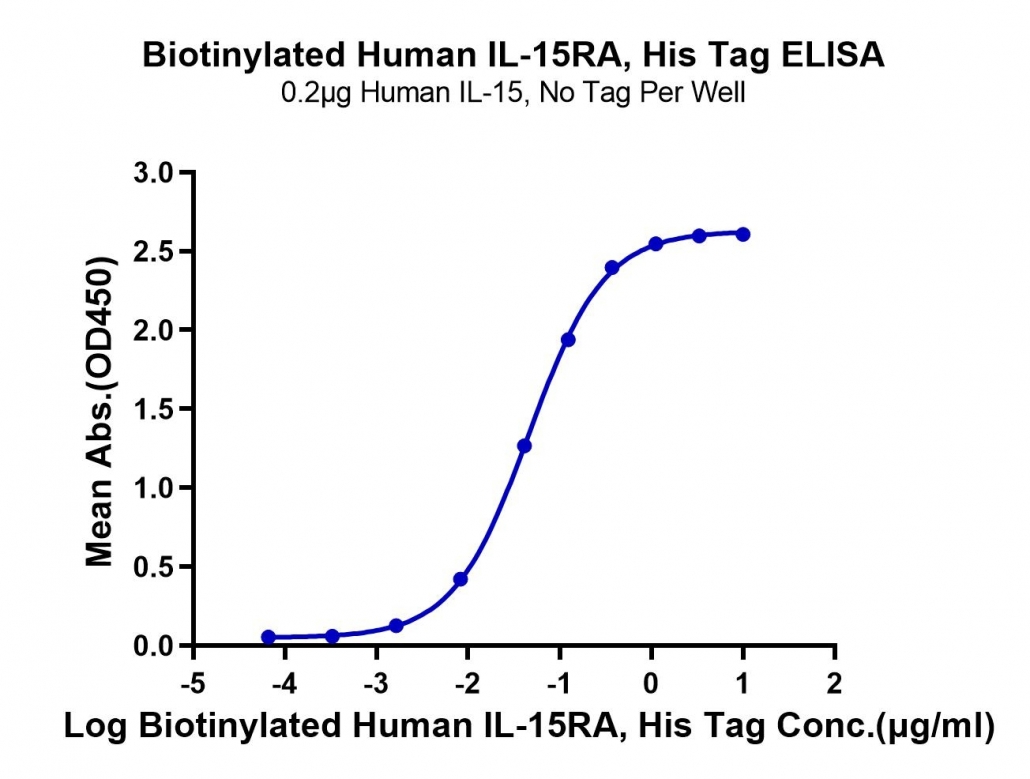 Biotinylated Human IL-15RA, His Tag ELISA
0.2μg Human IL-15, No Tag Per Well

Mean Abs.(OD450)

3.0
2.5
2.0
1.5
1.0
0.5
0.0

-5
-4
-3
-2
-1
0
1
2

Log Biotinylated Human IL-15RA, His Tag Conc.(μg/ml)